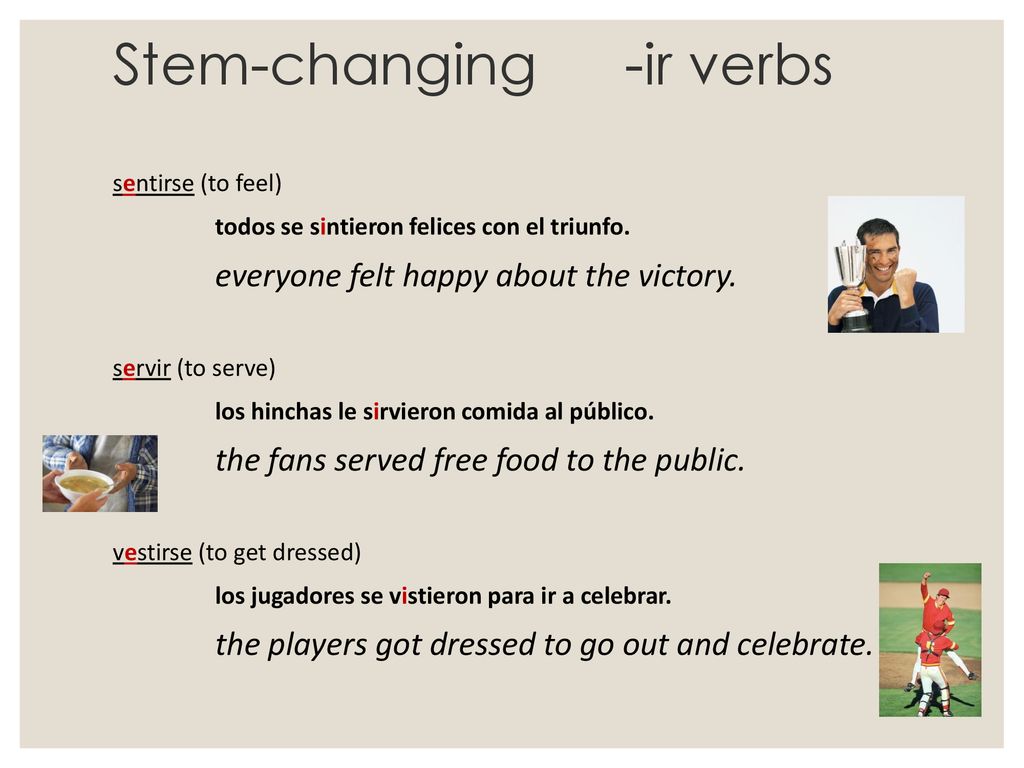 Stem-changing -ir verbs

sentirse (to feel)

todos se sintieron felices con el triunfo.

everyone felt happy about the victory.

servir (to serve)

los hinchas le sirvieron comida al público.

the fans served free food to the public.

vestirse (to get dressed)

los jugadores se vistieron para ir a celebrar.

the players got dressed to go out and celebrate.